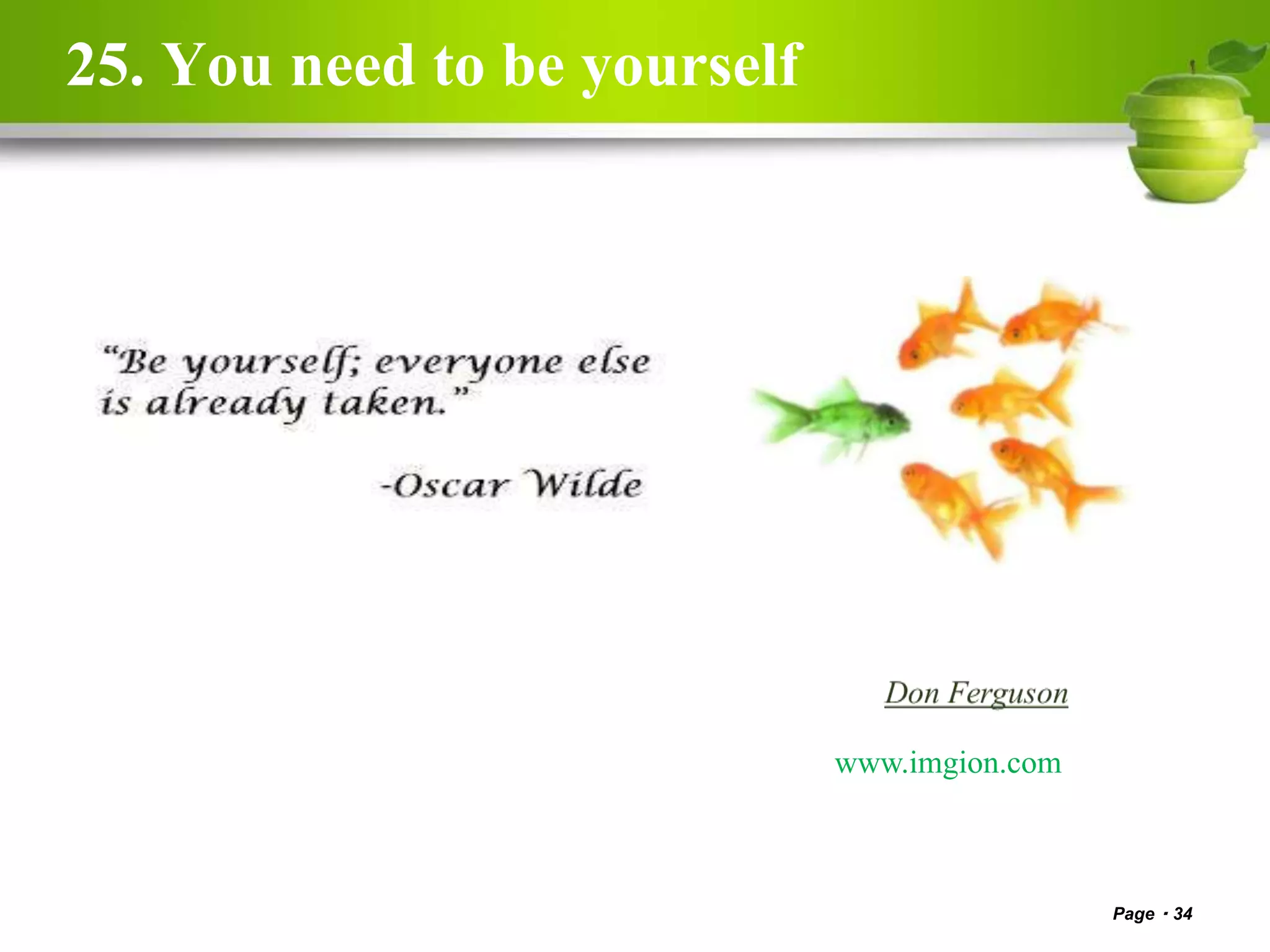 25. You need to be yourself

“Be yourself; everyone else is already taken.”

-Oscar Wilde

Don Ferguson

www.imgion.com

Page · 34